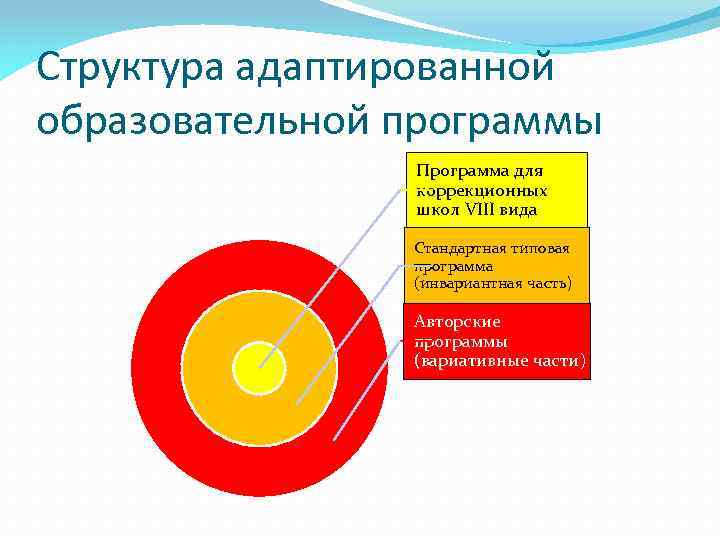 Структура адаптированной образовательной программы

Программа для коррекционных школ VIII вида

Стандартная типовая программа (инвариантная часть)

Авторские программы (вариативные части)